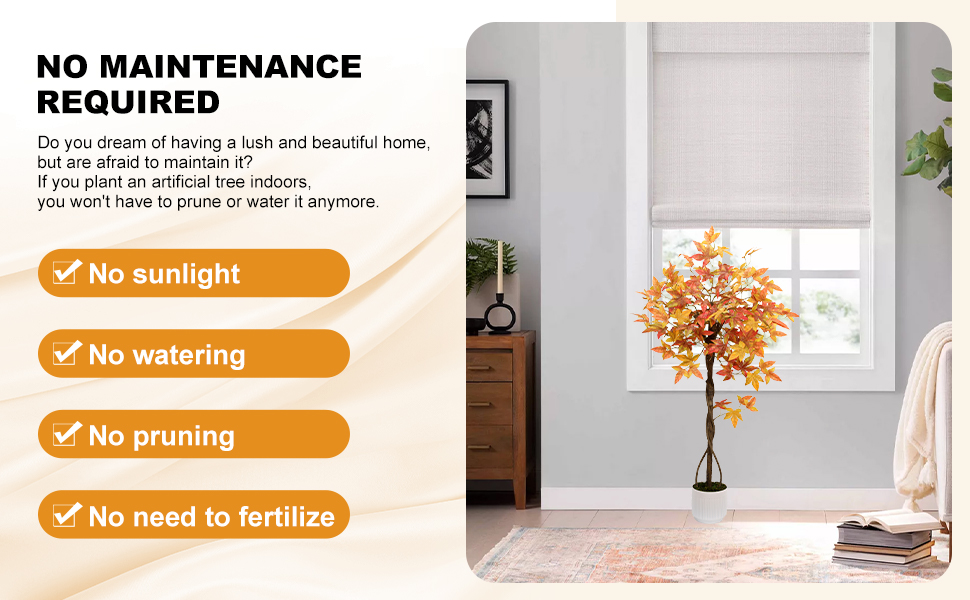 NO MAINTENANCE REQUIRED

Do you dream of having a lush and beautiful home, but are afraid to maintain it?
If you plant an artificial tree indoors, you won't have to prune or water it anymore.

No sunlight

No watering

No pruning

No need to fertilize